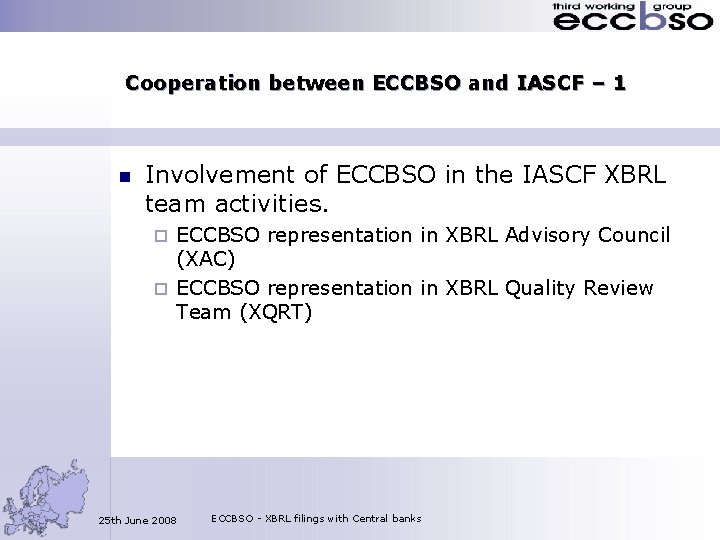 third working group
eccbso

Cooperation between ECCBSO and IASCF – 1

Involvement of ECCBSO in the IASCF XBRL team activities.

ECCBSO representation in XBRL Advisory Council (XAC)

ECCBSO representation in XBRL Quality Review Team (XQRT)

25th June 2008

ECCBSO - XBRL filings with Central banks